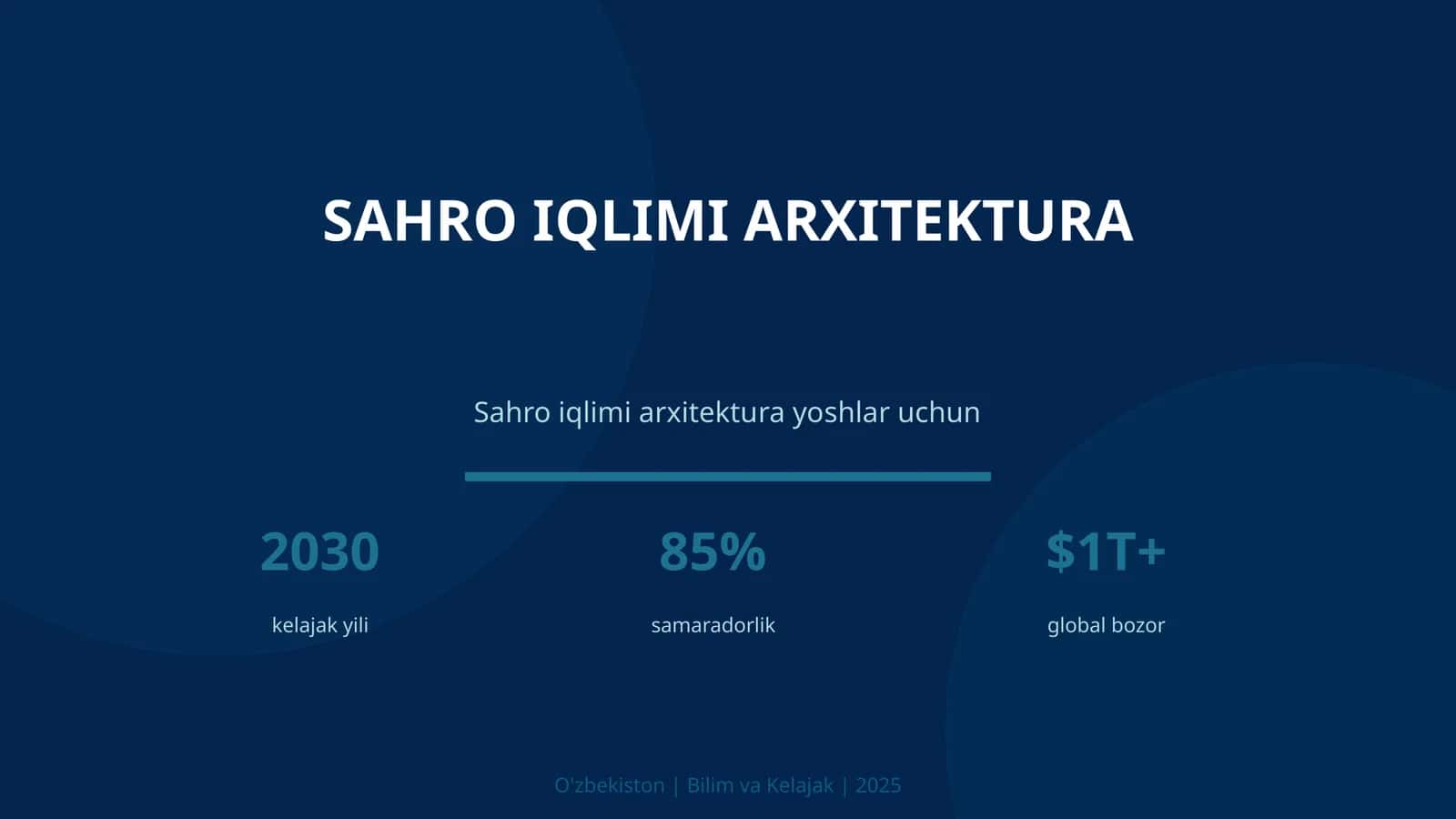 SAHRO IQLIMI ARXITEKTURA

Sahro iqlimi arxitektura yoshlar uchun

2030
kelajak yili

85%
samaradorlik

$1T+
global bozor

O'zbekiston | Bilim va Kelajak | 2025